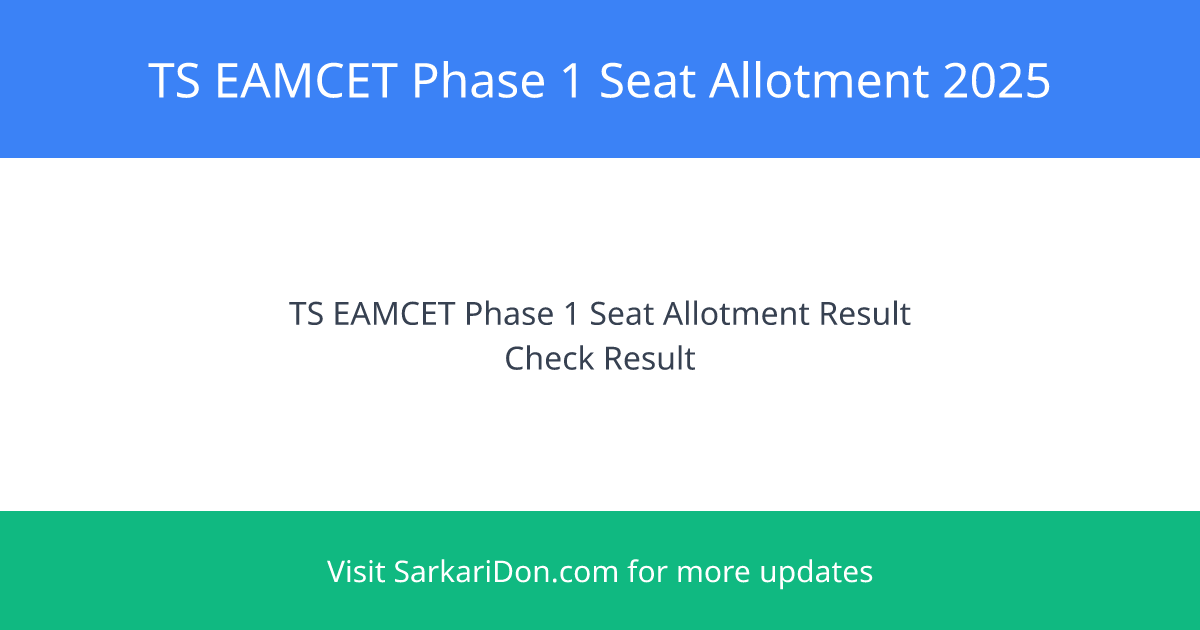 TS EAMCET Phase 1 Seat Allotment 2025

TS EAMCET Phase 1 Seat Allotment Result
Check Result

Visit SarkariDon.com for more updates